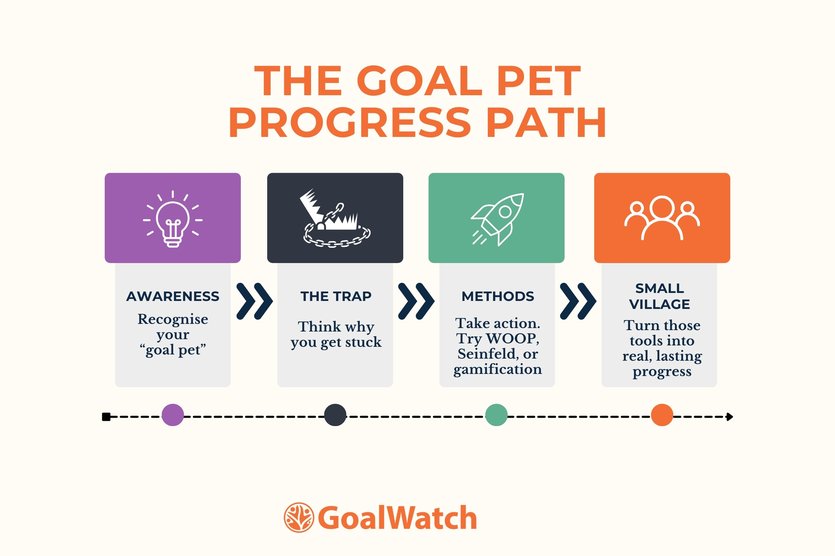 THE GOAL PET PROGRESS PATH

AWARENESS
Recognise your "goal pet"

THE TRAP
Think why you get stuck

METHODS
Take action. Try WOOP, Seinfeld, or gamification

SMALL VILLAGE
Turn those tools into real, lasting progress

GoalWatch